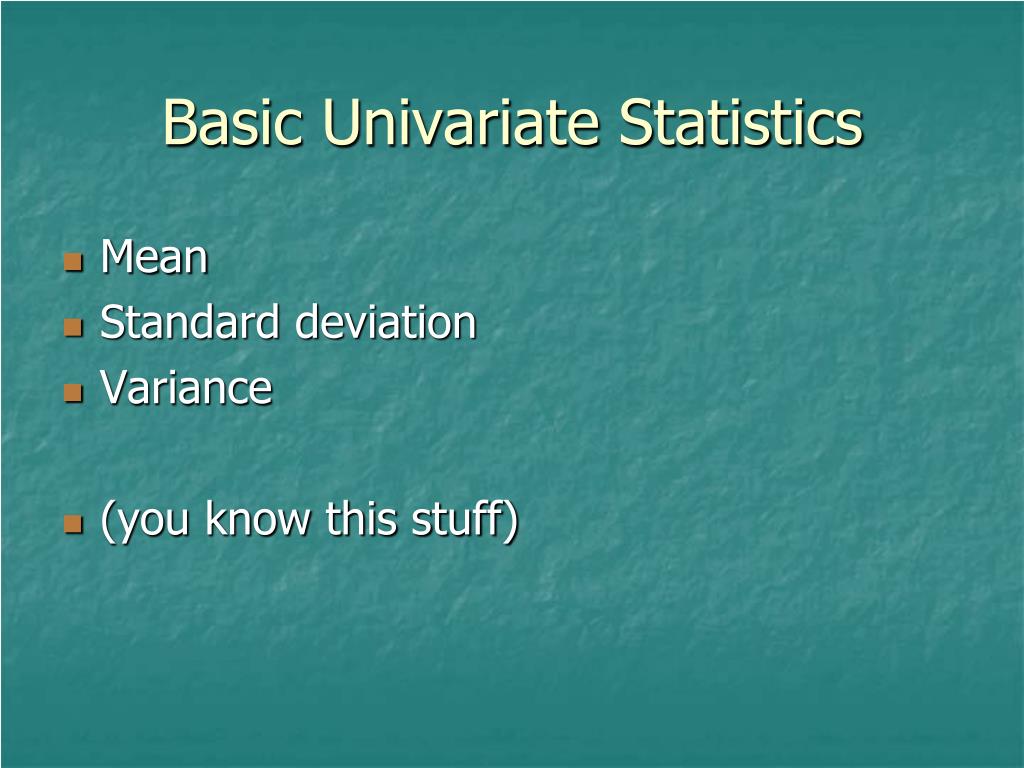 Basic Univariate Statistics

- Mean
- Standard deviation
- Variance

- (you know this stuff)